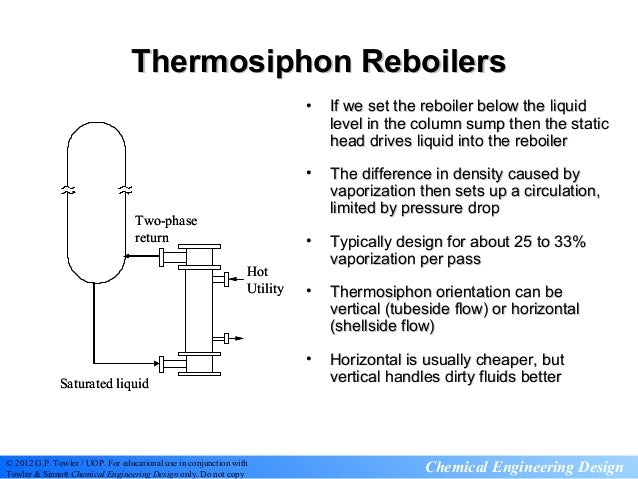 Thermosiphon Reboilers

Two-phase return

Hot Utility

Saturated liquid

• If we set the reboiler below the liquid level in the column sump then the static head drives liquid into the reboiler

• The difference in density caused by vaporization then sets up a circulation, limited by pressure drop

• Typically design for about 25 to 33% vaporization per pass

• Thermosiphon orientation can be vertical (tubeside flow) or horizontal (shellside flow)

• Horizontal is usually cheaper, but vertical handles dirty fluids better

© 2012 G.P. Towler / UOP. For educational use in conjunction with Towler & Sinnott Chemical Engineering Design only. Do not copy

Chemical Engineering Design